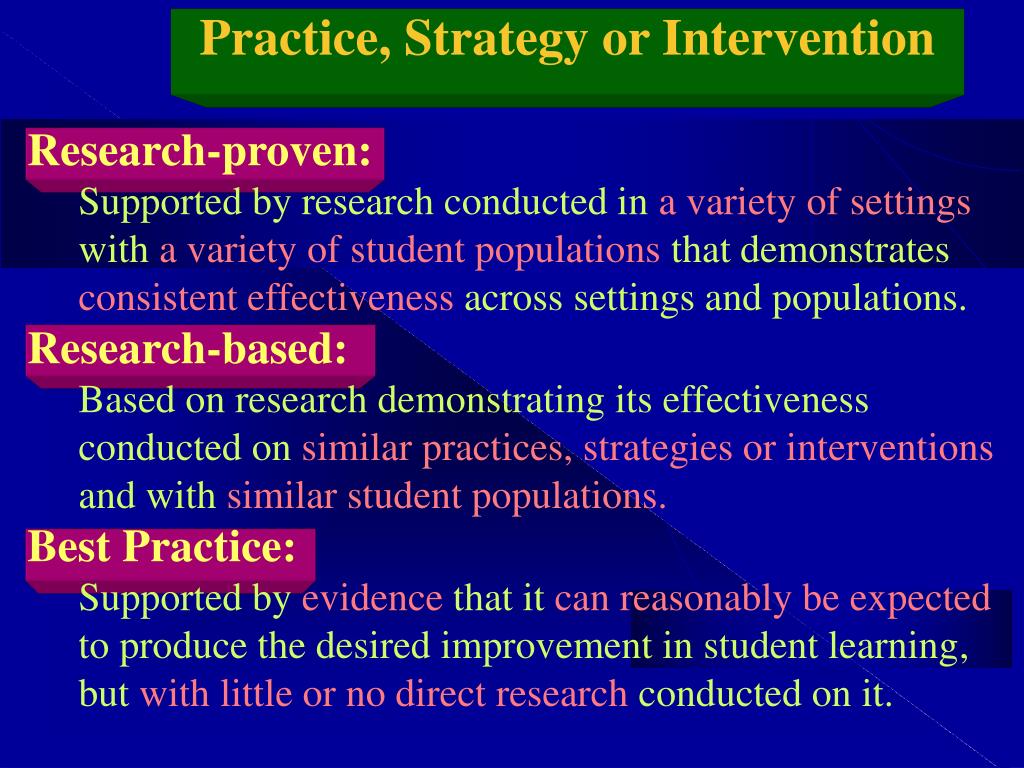 Practice, Strategy or Intervention

Research-proven:

Supported by research conducted in a variety of settings with a variety of student populations that demonstrates consistent effectiveness across settings and populations.

Research-based:

Based on research demonstrating its effectiveness conducted on similar practices, strategies or interventions and with similar student populations.

Best Practice:

Supported by evidence that it can reasonably be expected to produce the desired improvement in student learning, but with little or no direct research conducted on it.